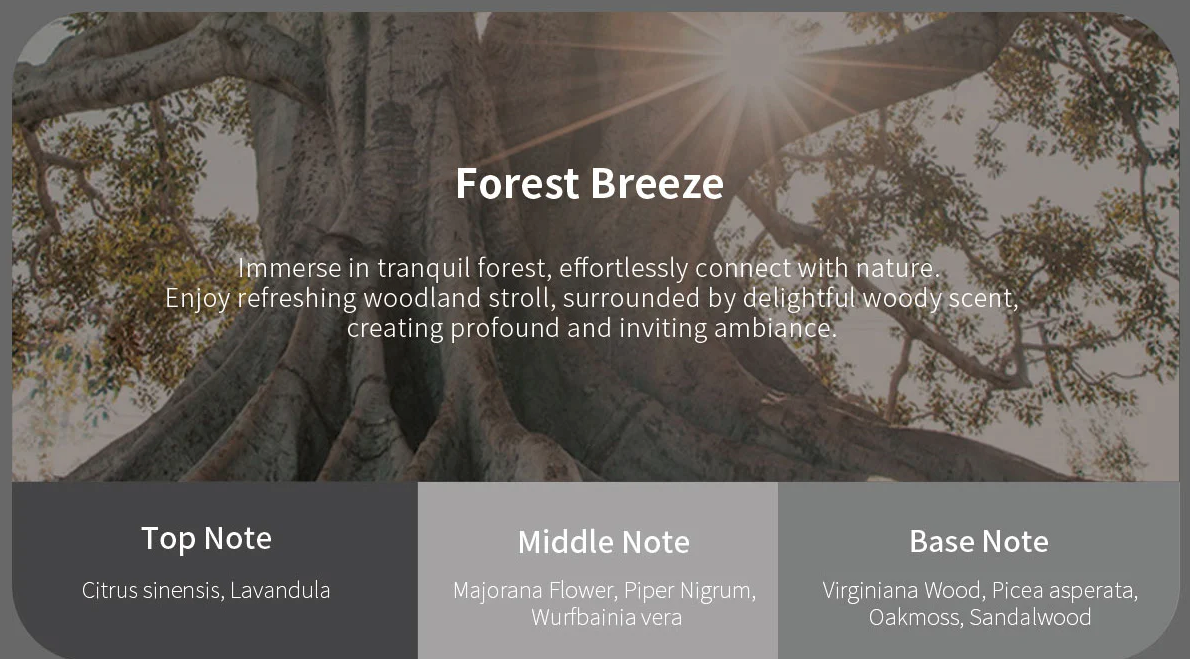 Forest Breeze

Immerse in tranquil forest, effortlessly connect with nature.
Enjoy refreshing woodland stroll, surrounded by delightful woody scent, creating profound and inviting ambiance.

Top Note

Citrus sinensis, Lavandula

Middle Note

Majorana Flower, Piper Nigrum, Wurfbainia vera

Base Note

Virginiana Wood, Picea asperata, Oakmoss, Sandalwood